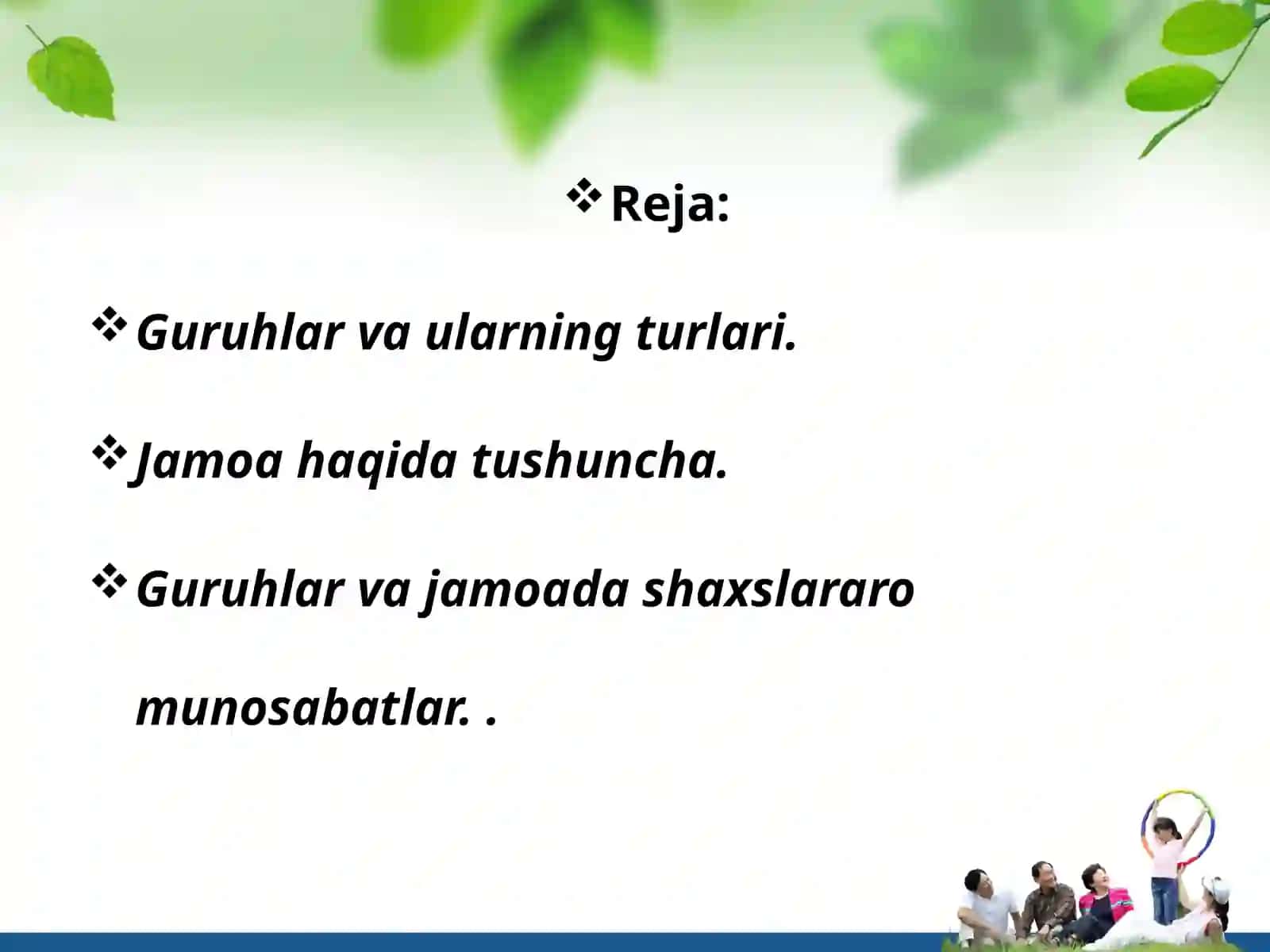 ❖ Reja:

❖ Guruhlar va ularning turlari.

❖ Jamoa haqida tushuncha.

❖ Guruhlar va jamoada shaxslararo munosabatlar. .